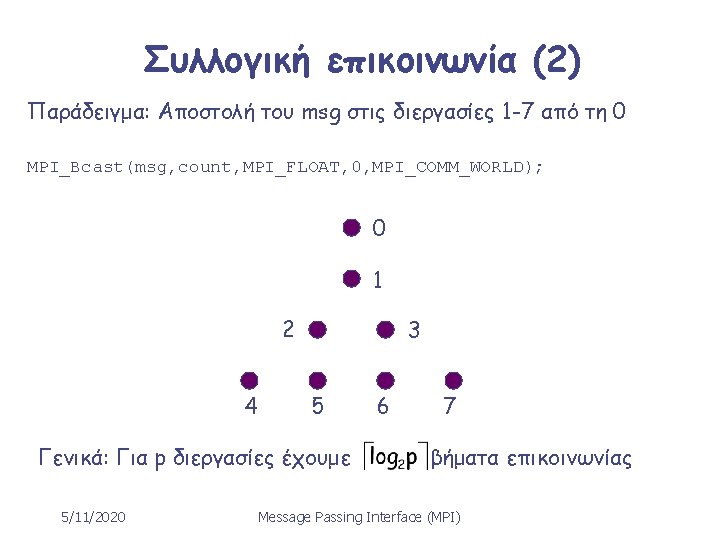 Συλλογική επικοινωνία (2)

Παράδειγμα: Αποστολή του msg στις διεργασίες 1-7 από τη 0

MPI_Bcast(msg,count,MPI_FLOAT,0,MPI_COMM_WORLD);

0

1

2 3

4 5 6 7

Γενικά: Για p διεργασίες έχουμε $\lceil \log_2 p \rceil$ βήματα επικοινωνίας

5/11/2020

Message Passing Interface (MPI)